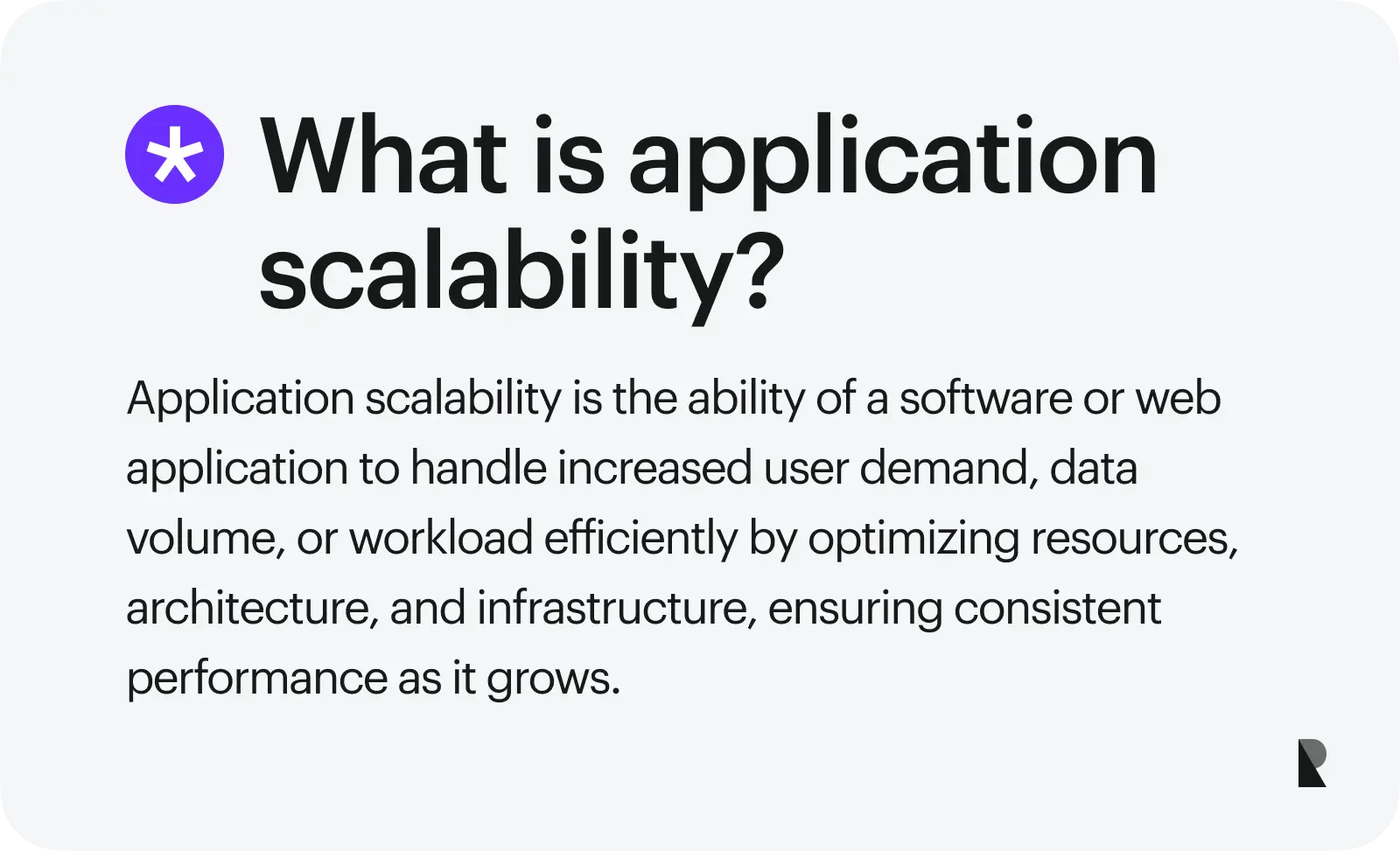 What is application scalability?

Application scalability is the ability of a software or web application to handle increased user demand, data volume, or workload efficiently by optimizing resources, architecture, and infrastructure, ensuring consistent performance as it grows.